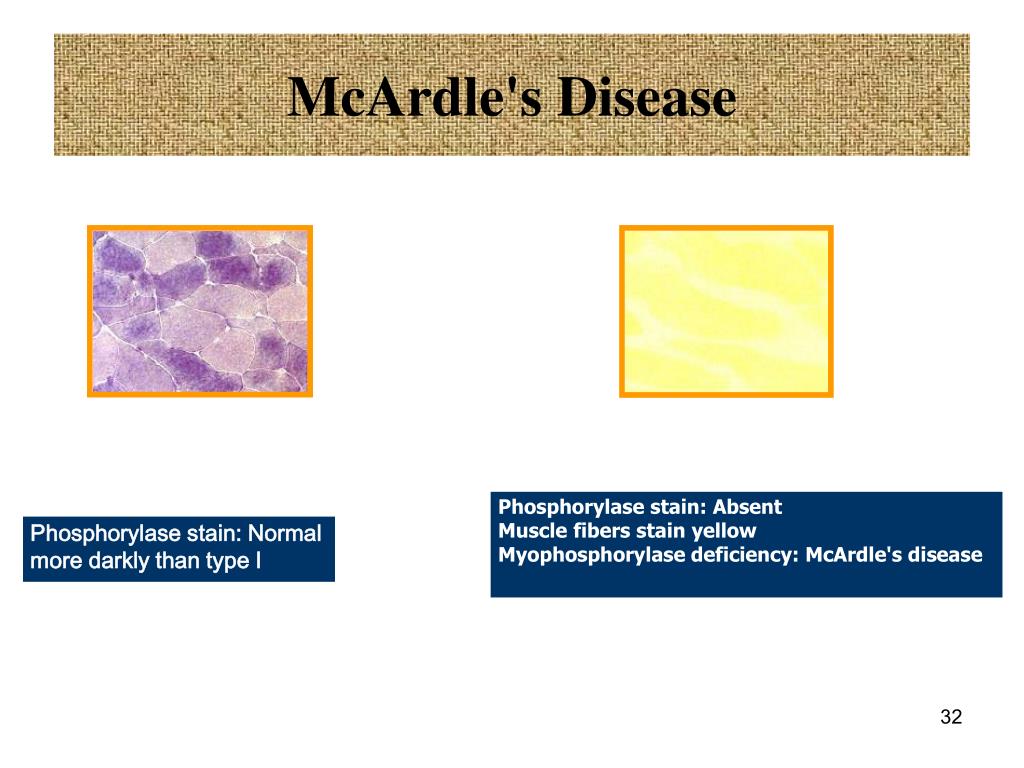 McArdle's Disease

Phosphorylase stain: Normal more darkly than type I

Phosphorylase stain: Absent
Muscle fibers stain yellow
Myophosphorylase deficiency: McArdle's disease

32